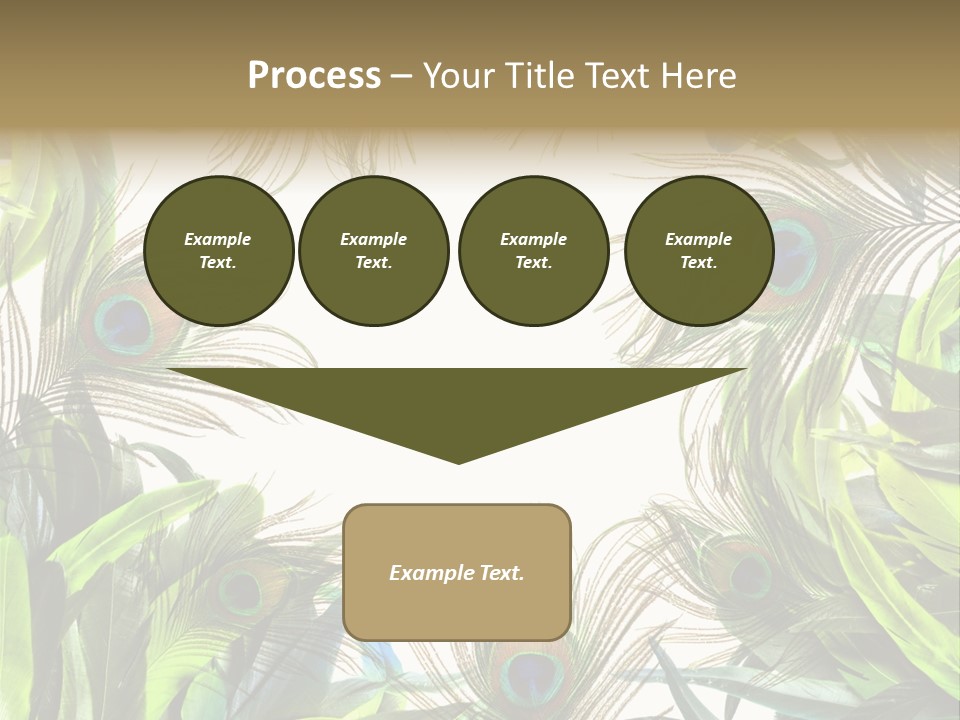 Process – Your Title Text Here

Example Text.

Example Text.

Example Text.

Example Text.

Example Text.